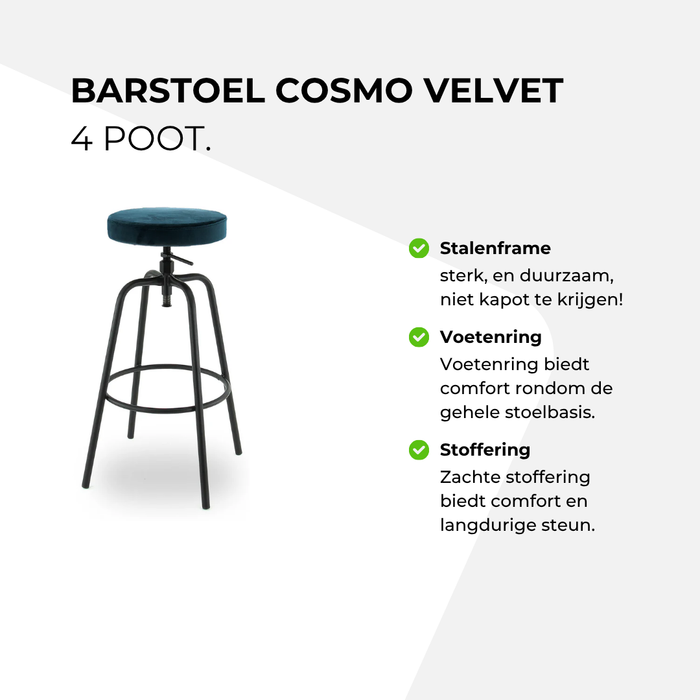 BARSTOEL COSMO VELVET
4 POOT.

Stalenframe
sterk, en duurzaam, niet kapot te krijgen!

Voetenring
Voetenring biedt comfort rondom de gehele stoelbasis.

Stoffering
Zachte stoffering biedt comfort en langdurige steun.